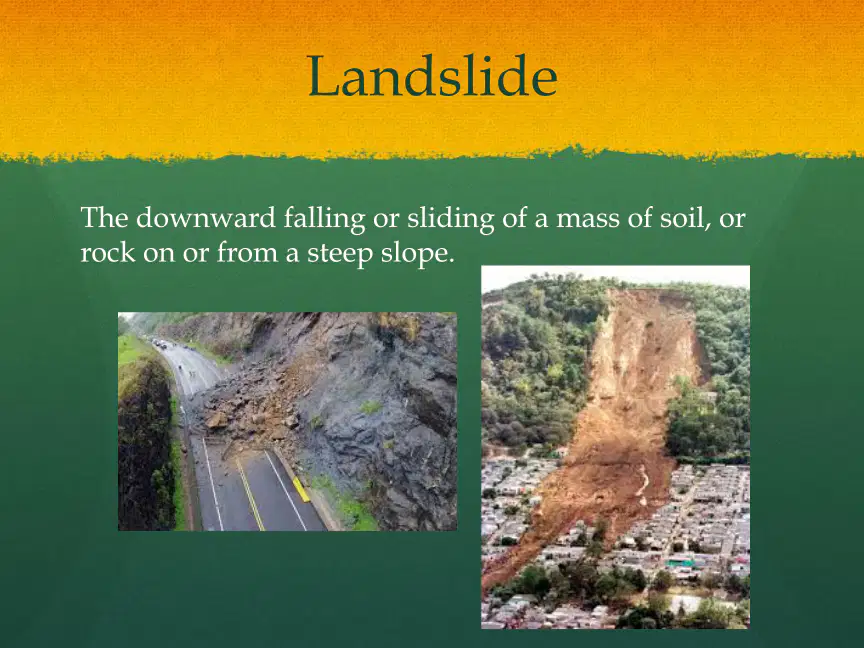 Landslide

The downward falling or sliding of a mass of soil, or rock on or from a steep slope.